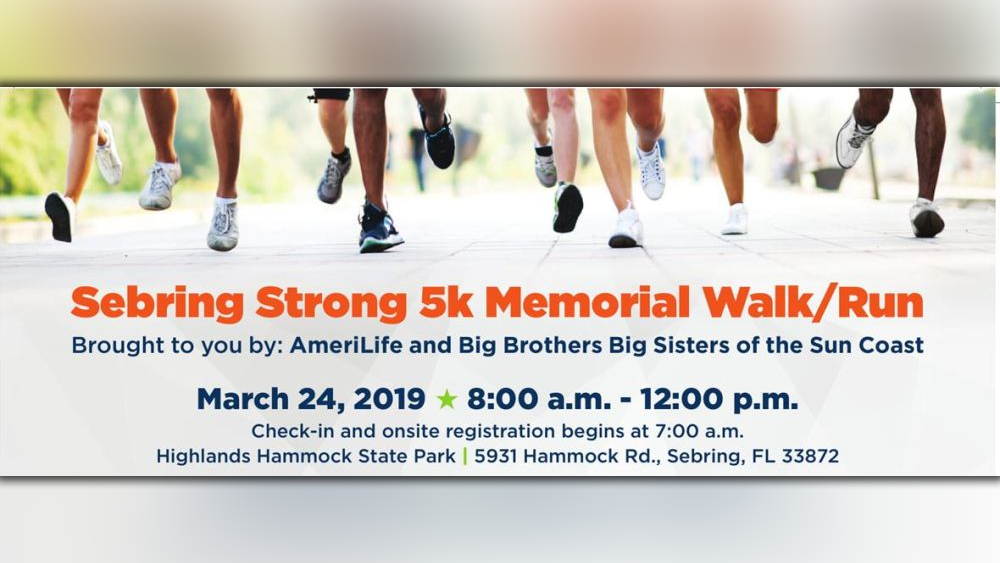 Sebring Strong 5k Memorial Walk/Run
Brought to you by: AmeriLife and Big Brothers Big Sisters of the Sun Coast

March 24, 2019 ★ 8:00 a.m. - 12:00 p.m.
Check-in and onsite registration begins at 7:00 a.m.
Highlands Hammock State Park | 5931 Hammock Rd., Sebring, FL 33872